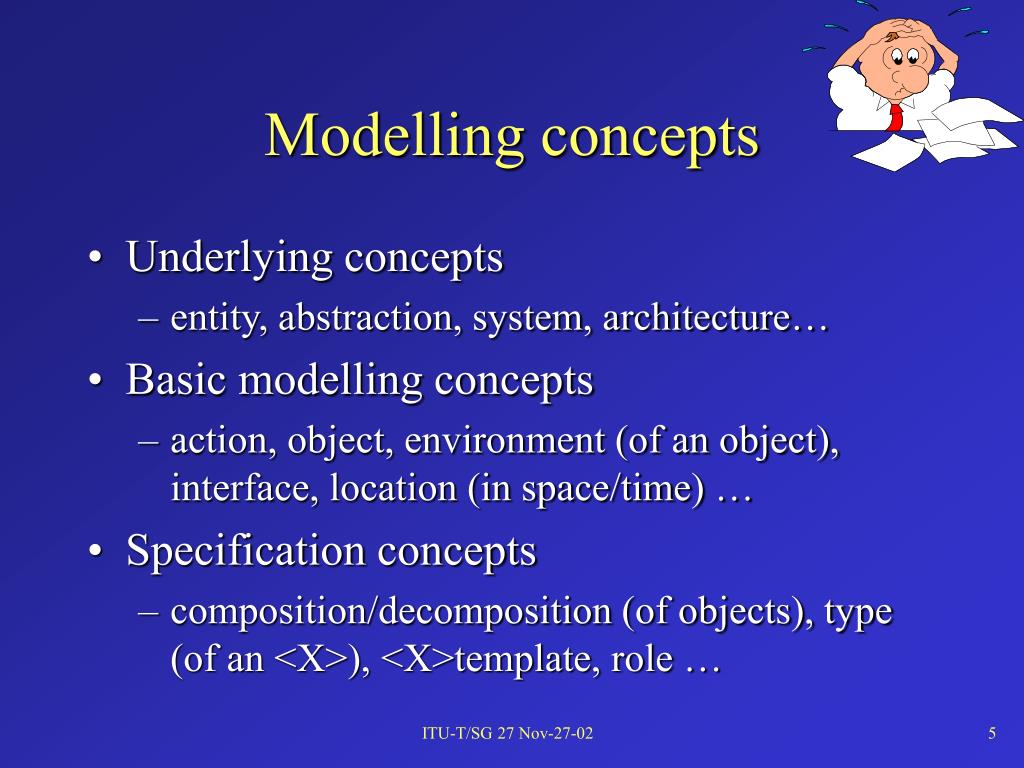 Modelling concepts

• Underlying concepts
– entity, abstraction, system, architecture…
• Basic modelling concepts
– action, object, environment (of an object), interface, location (in space/time) …
• Specification concepts
– composition/decomposition (of objects), type (of an <X>), <X>template, role …

ITU-T/SG 27 Nov-27-02

5